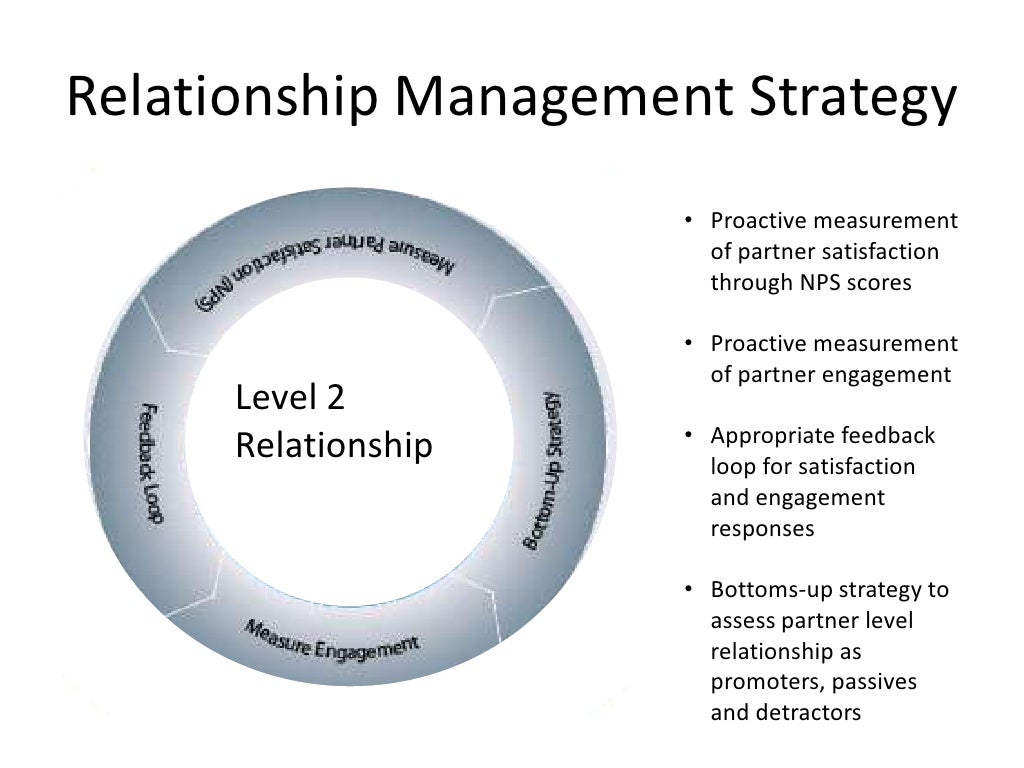 Relationship Management Strategy

Measure Partner Satisfaction (NPS)

Bottom-Up Strategy

Measure Engagement

Feedback Loop

Level 2
Relationship

• Proactive measurement of partner satisfaction through NPS scores

• Proactive measurement of partner engagement

• Appropriate feedback loop for satisfaction and engagement responses

• Bottoms-up strategy to assess partner level relationship as promoters, passives and detractors